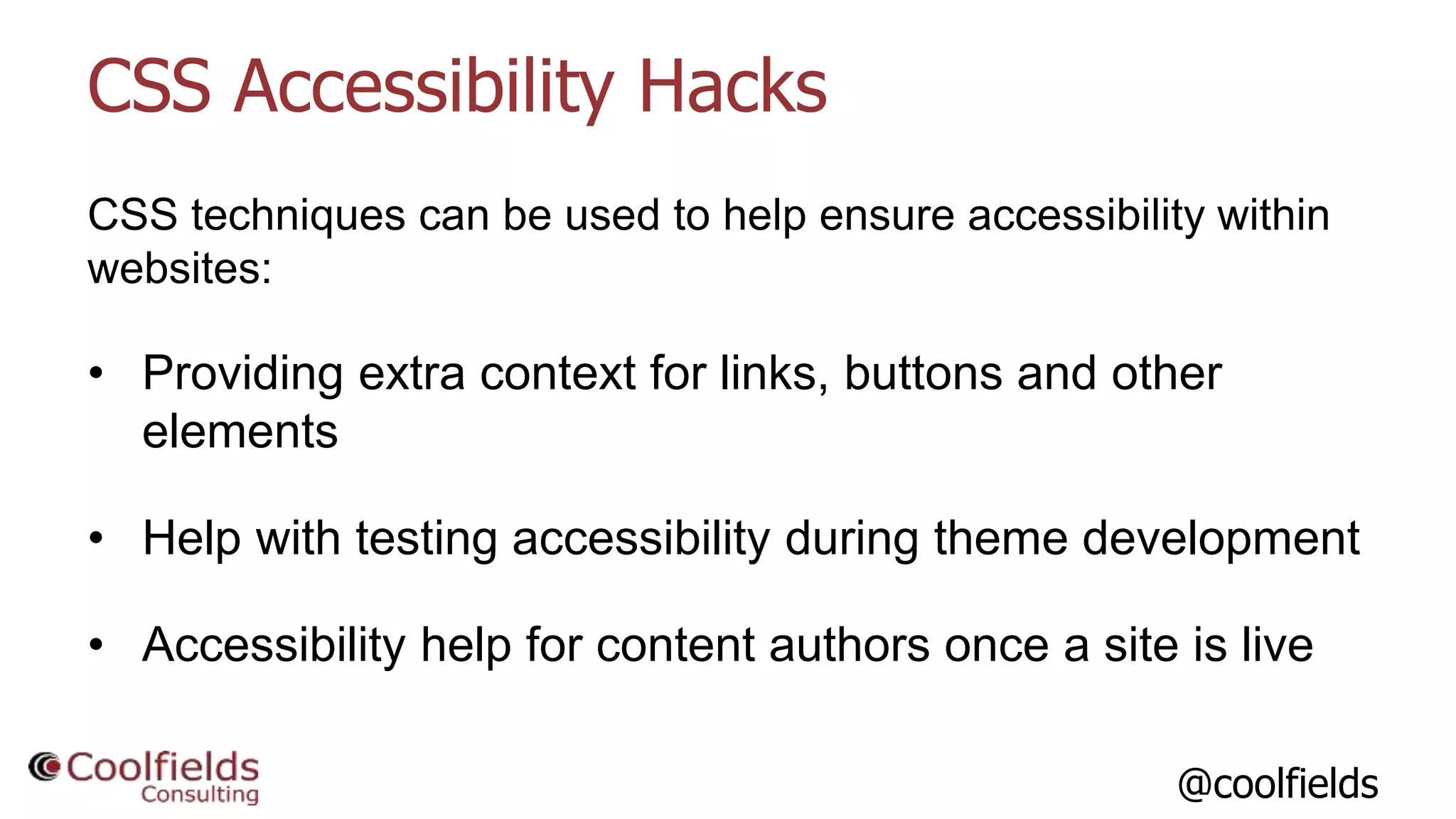 CSS Accessibility Hacks

CSS techniques can be used to help ensure accessibility within websites:

• Providing extra context for links, buttons and other elements

• Help with testing accessibility during theme development

• Accessibility help for content authors once a site is live

Coolfields Consulting

@coolfields